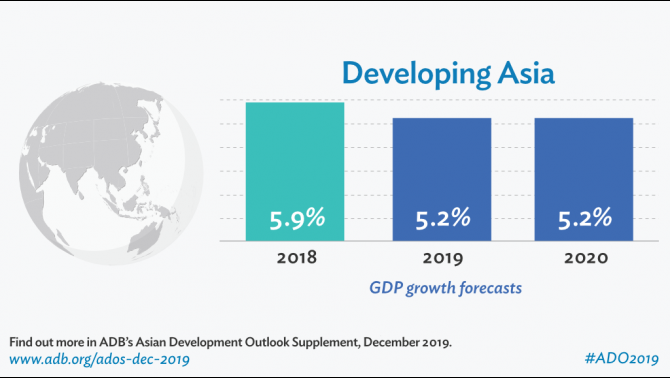 Developing Asia

5.9%

5.2%

5.2%

2018

2019

2020

GDP growth forecasts

Find out more in ADB's Asian Development Outlook Supplement, December 2019.
www.adb.org/ados-dec-2019

#ADO2019